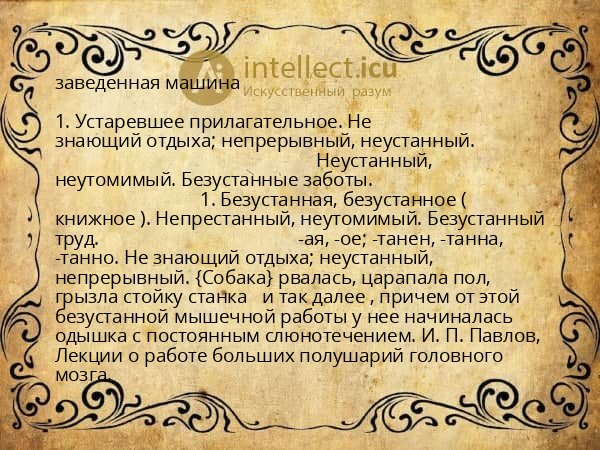 intellect.icu
Искусственный разум

заведенная машина

1. Устаревшее прилагательное. Не знающий отдыха; непрерывный, неустанный. Неустанный, неутомимый. Безустанные заботы. 1. Безустанная, безустанное ( книжное ). Непрестанный, неутомимый. Безустанный труд. -ая, -ое; -танен, -танна, -танно. Не знающий отдыха; неустанный, непрерывный. {Собака} рвалась, царапала пол, грызла стойку станка и так далее , причем от этой безустанной мышечной работы у нее начиналась одышка с постоянным слюнотечением. И. П. Павлов, Лекции о работе больших полушарий головного мозга.